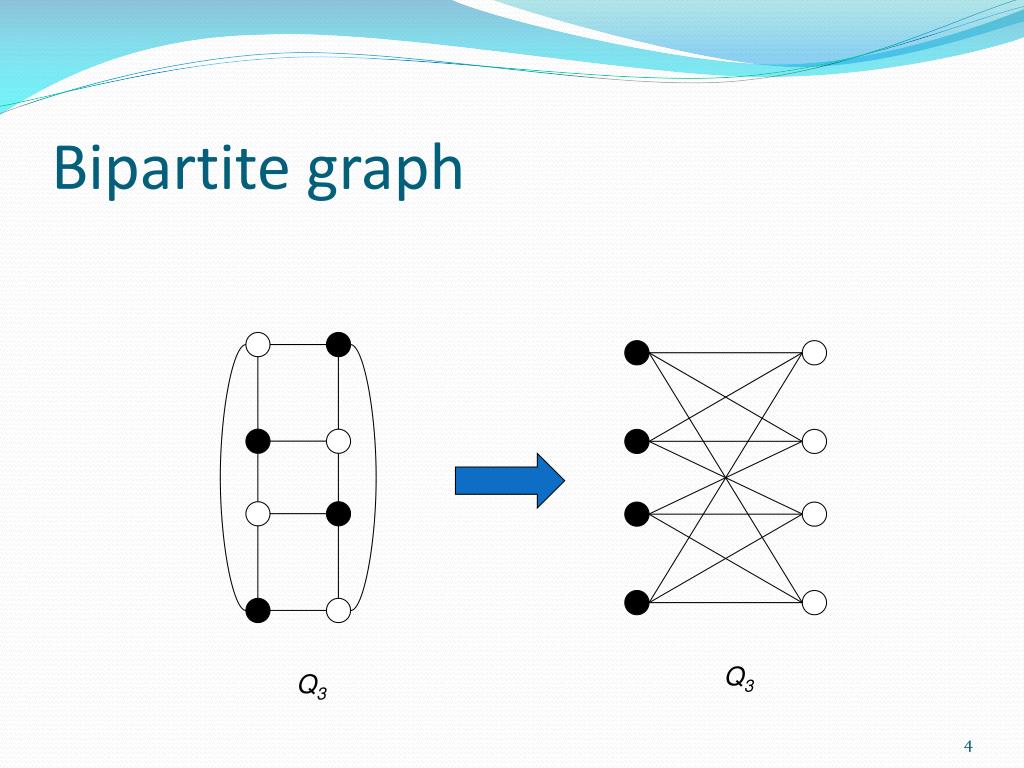 Bipartite graph

$Q_3$

$Q_3$

4